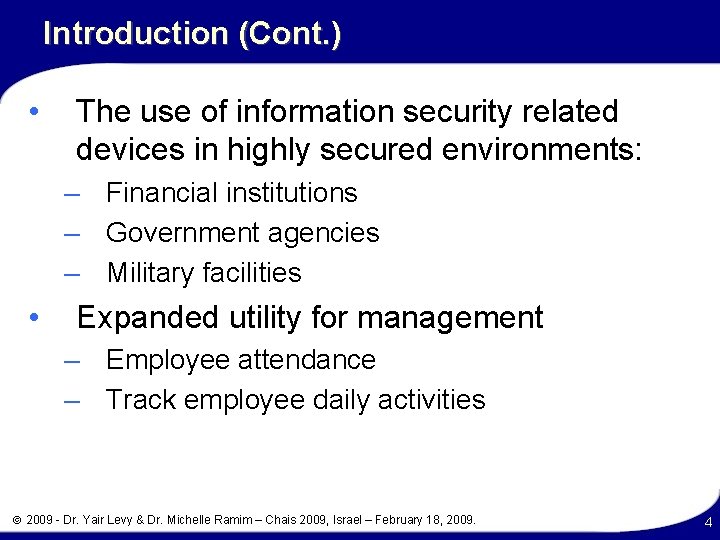 Introduction (Cont.)

• The use of information security related devices in highly secured environments:
– Financial institutions
– Government agencies
– Military facilities

• Expanded utility for management
– Employee attendance
– Track employee daily activities

© 2009 - Dr. Yair Levy & Dr. Michelle Ramim – Chais 2009, Israel – February 18, 2009.

4